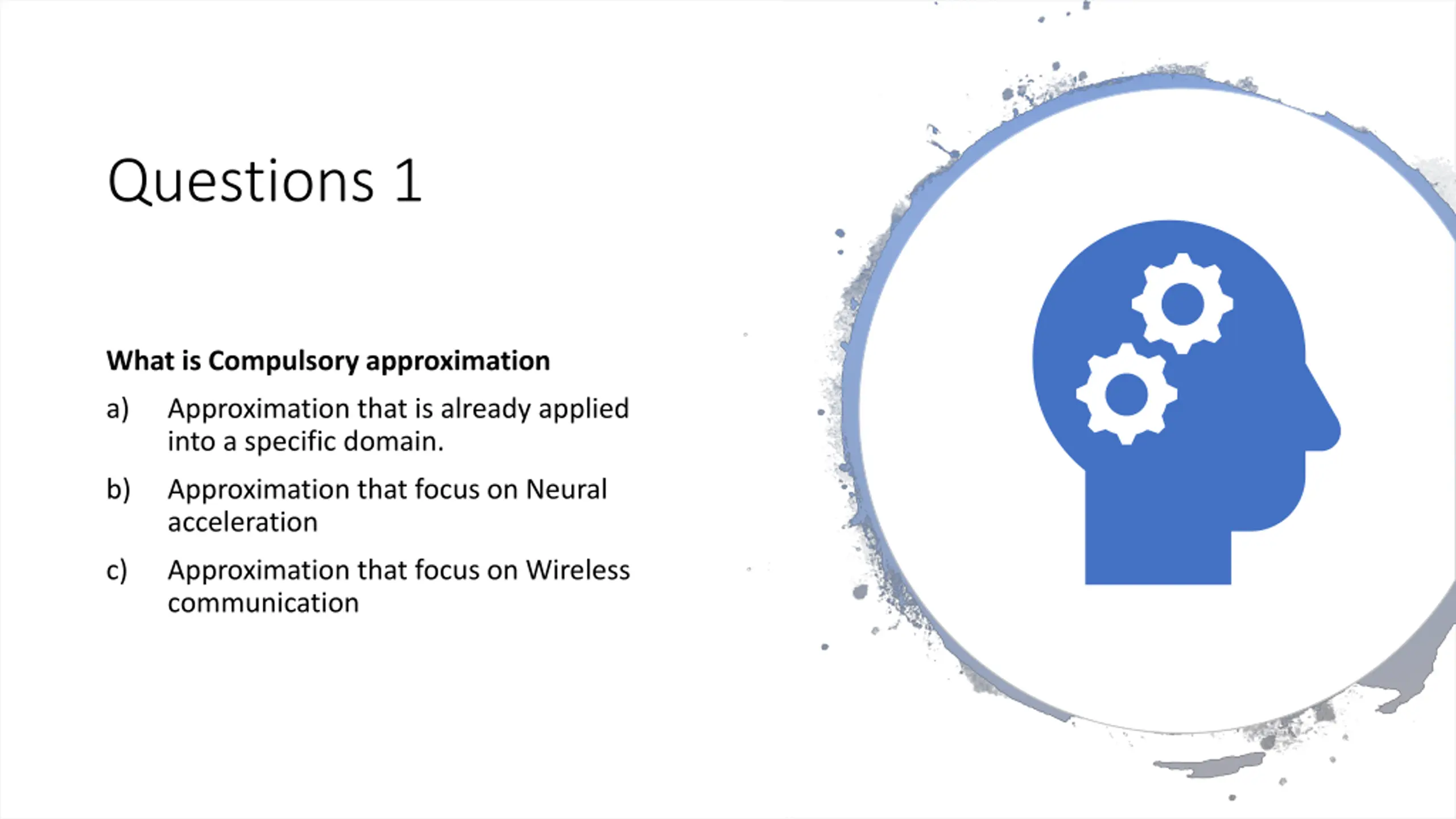 Questions 1

**What is Compulsory approximation**

a) Approximation that is already applied into a specific domain.

b) Approximation that focus on Neural acceleration

c) Approximation that focus on Wireless communication